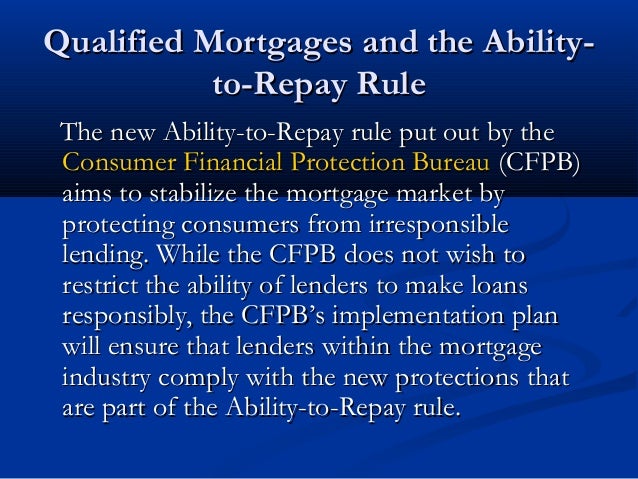 Qualified Mortgages and the Ability-to-Repay Rule

The new Ability-to-Repay rule put out by the Consumer Financial Protection Bureau (CFPB) aims to stabilize the mortgage market by protecting consumers from irresponsible lending. While the CFPB does not wish to restrict the ability of lenders to make loans responsibly, the CFPB's implementation plan will ensure that lenders within the mortgage industry comply with the new protections that are part of the Ability-to-Repay rule.